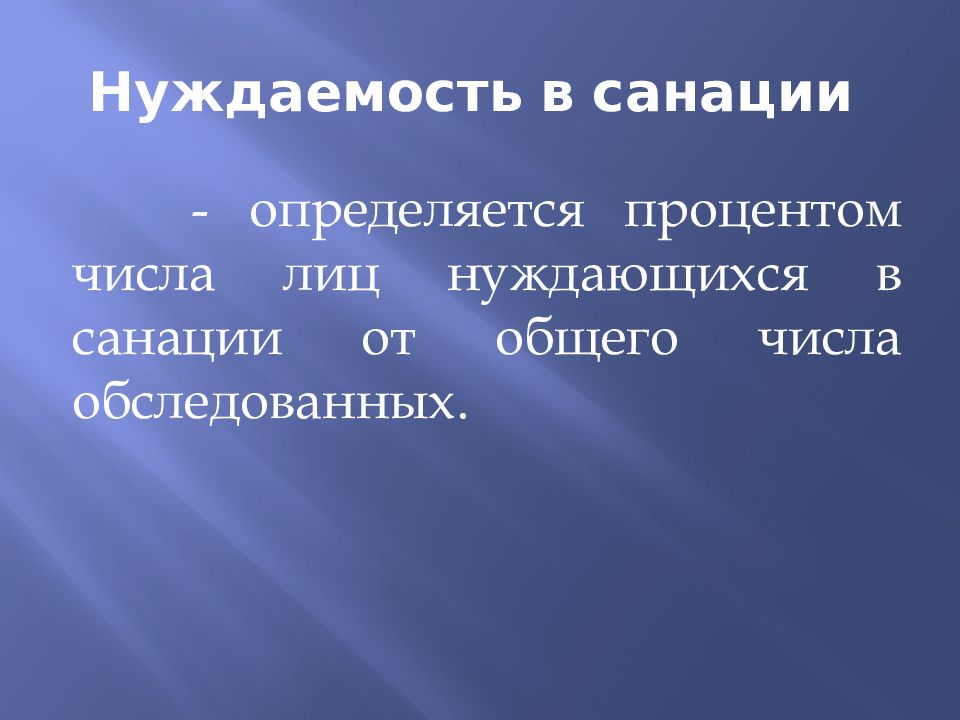 Нуждаемость в санации

- определяется процентом числа лиц нуждающихся в санации от общего числа обследованных.